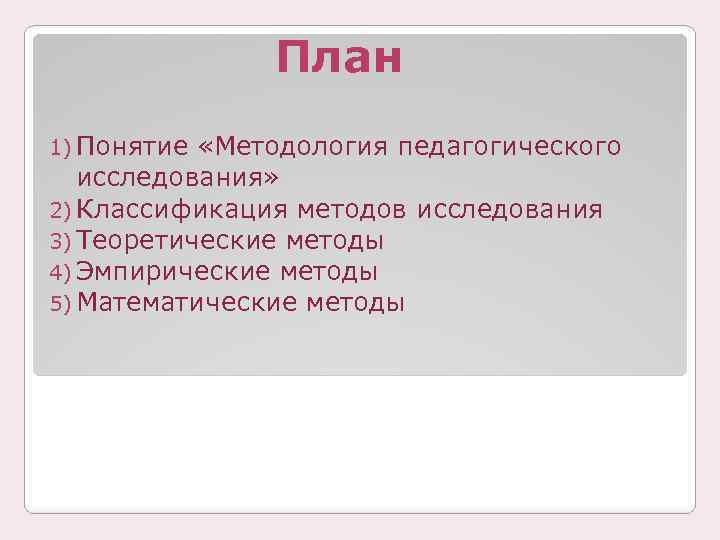 План

1) Понятие «Методология педагогического исследования»
2) Классификация методов исследования
3) Теоретические методы
4) Эмпирические методы
5) Математические методы